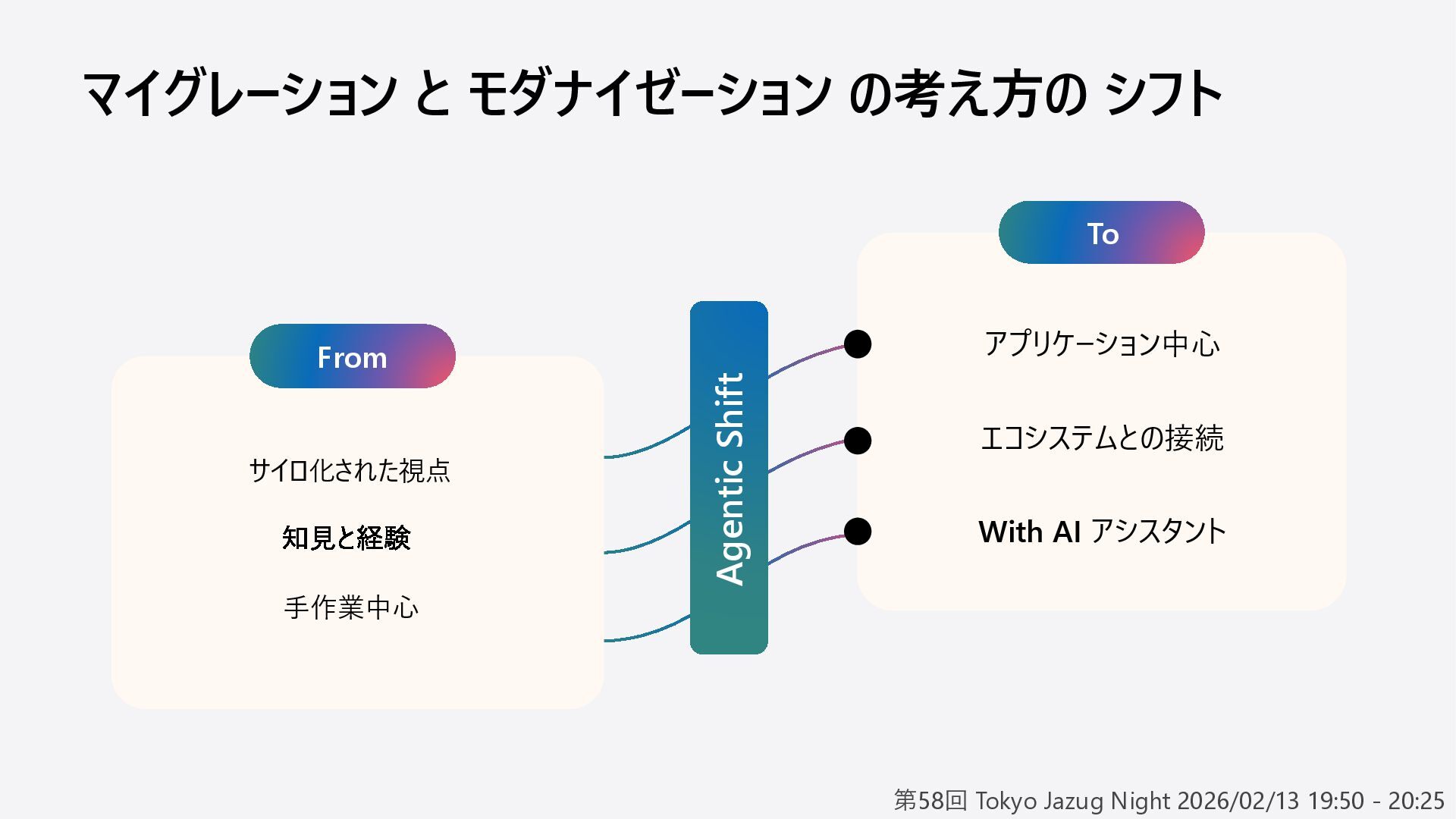 マイグレーション と モダナイゼーション の考え方の シフト

From

サイロ化された視点

知見と経験

手作業中心

Agentic Shift

To

アプリケーション中心

エコシステムとの接続

With AI アシスタント

第58回 Tokyo Jazug Night 2026/02/13 19:50 - 20:25